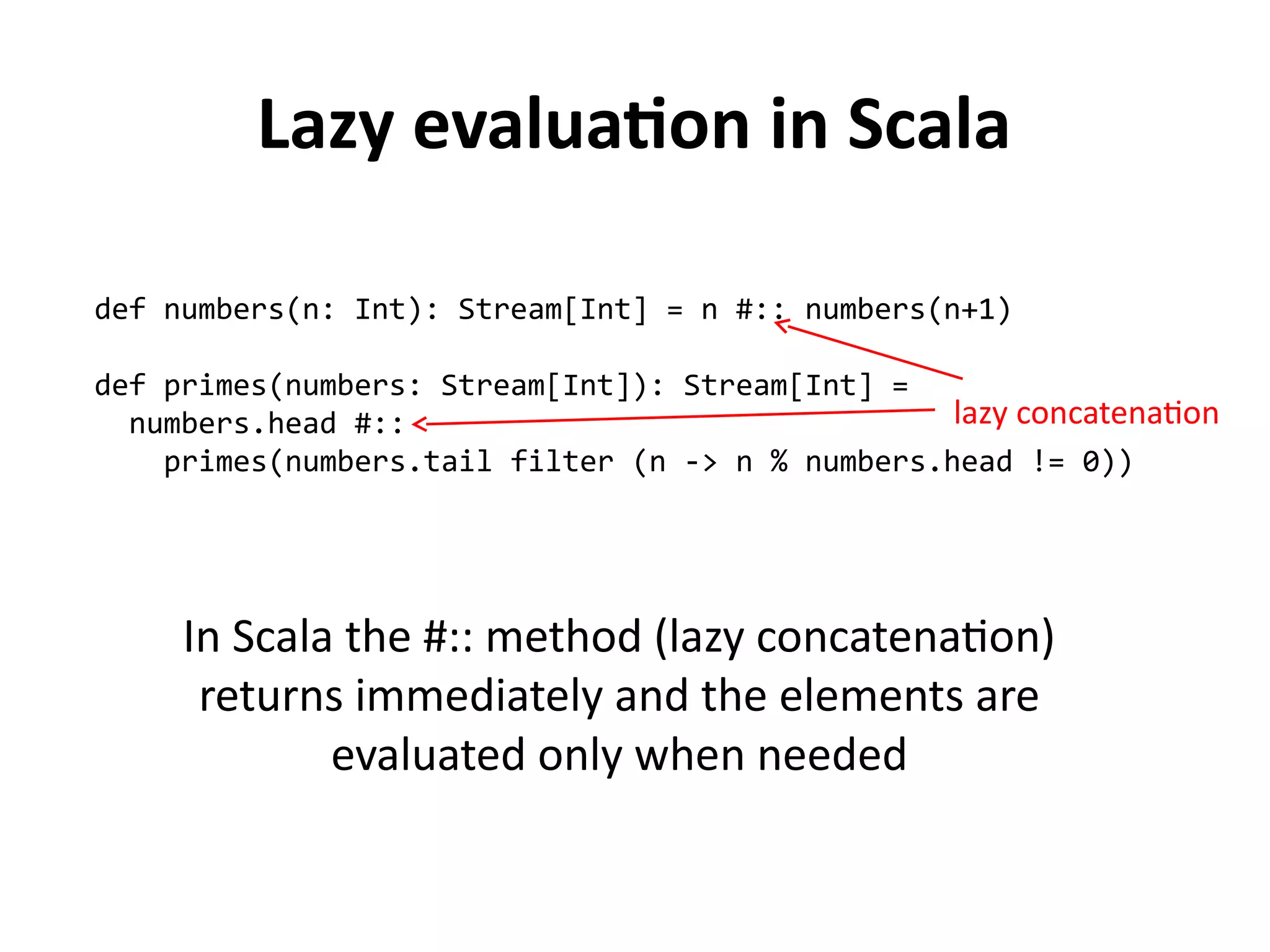 Lazy evaluation in Scala

def numbers(n: Int): Stream[Int] = n #:: numbers(n+1)

def primes(numbers: Stream[Int]): Stream[Int] =
  numbers.head #::
    primes(numbers.tail filter (n -> n % numbers.head != 0))

lazy concatenation

In Scala the #:: method (lazy concatenation) returns immediately and the elements are evaluated only when needed